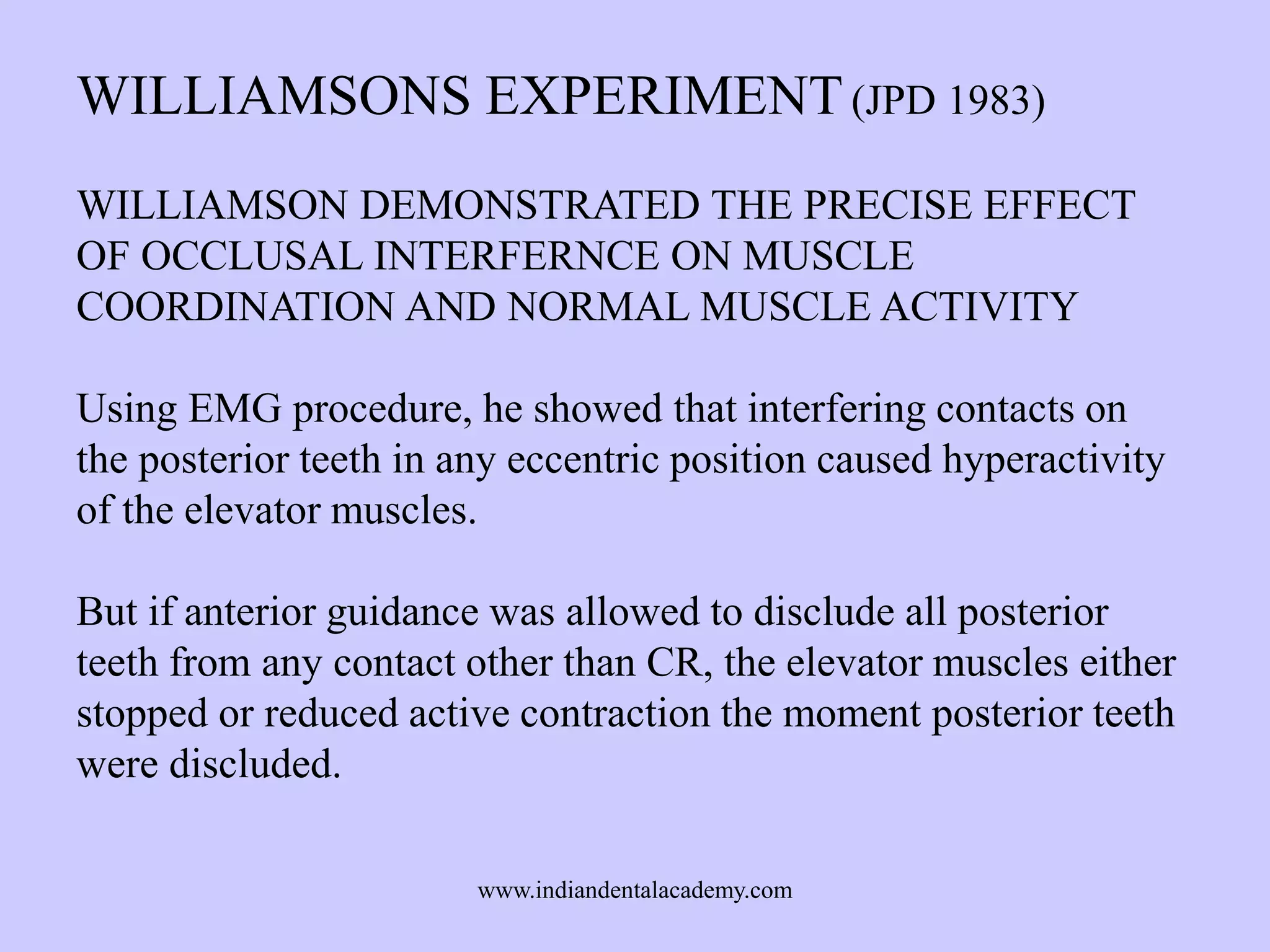 WILLIAMSONS EXPERIMENT (JPD 1983)

WILLIAMSON DEMONSTRATED THE PRECISE EFFECT OF OCCLUSAL INTERFERNCE ON MUSCLE COORDINATION AND NORMAL MUSCLE ACTIVITY

Using EMG procedure, he showed that interfering contacts on the posterior teeth in any eccentric position caused hyperactivity of the elevator muscles.

But if anterior guidance was allowed to disclude all posterior teeth from any contact other than CR, the elevator muscles either stopped or reduced active contraction the moment posterior teeth were discluded.

www.indiandentalacademy.com